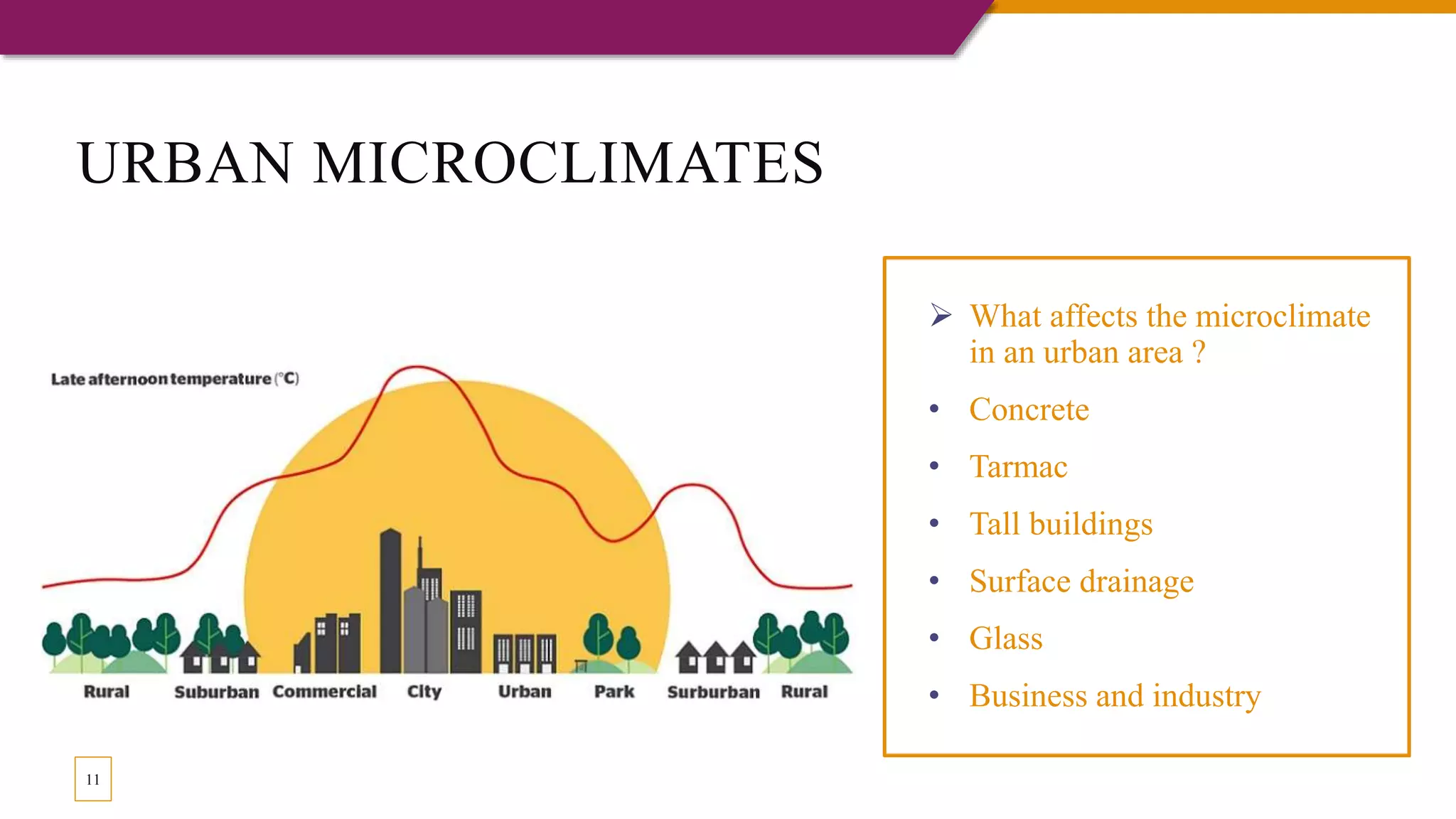 URBAN MICROCLIMATES

Late afternoon temperature (°C)

Rural Suburban Commercial City Urban Park Surburban Rural

➢ What affects the microclimate in an urban area ?
• Concrete
• Tarmac
• Tall buildings
• Surface drainage
• Glass
• Business and industry

11